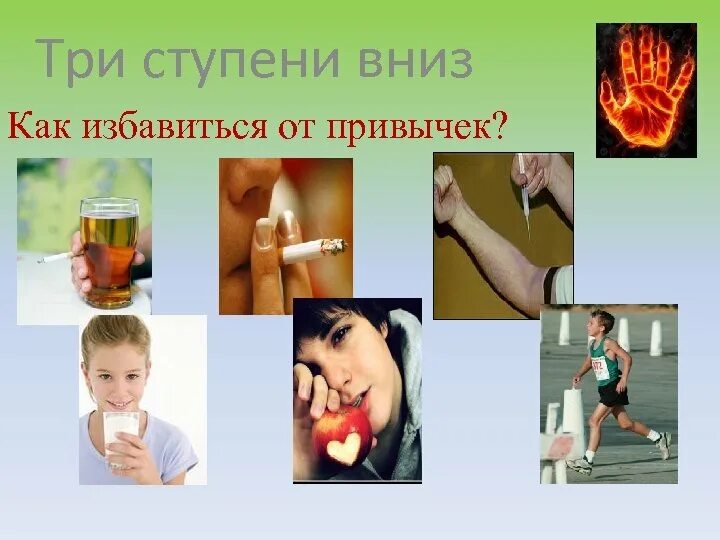 Три ступени вниз

Как избавиться от привычек?